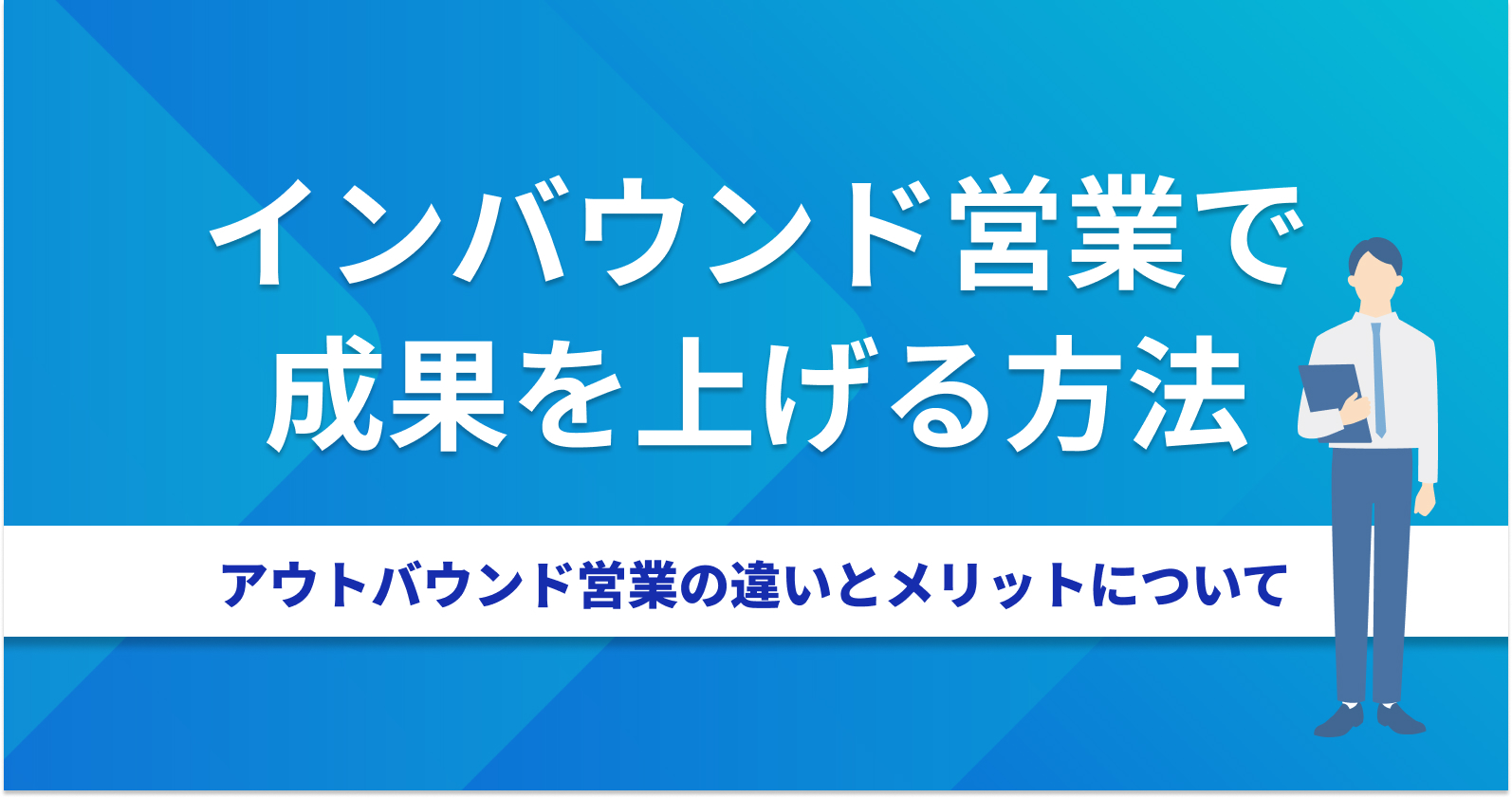 インバウンド営業で
成果を上げる方法

アウトバウンド営業の違いとメリットについて